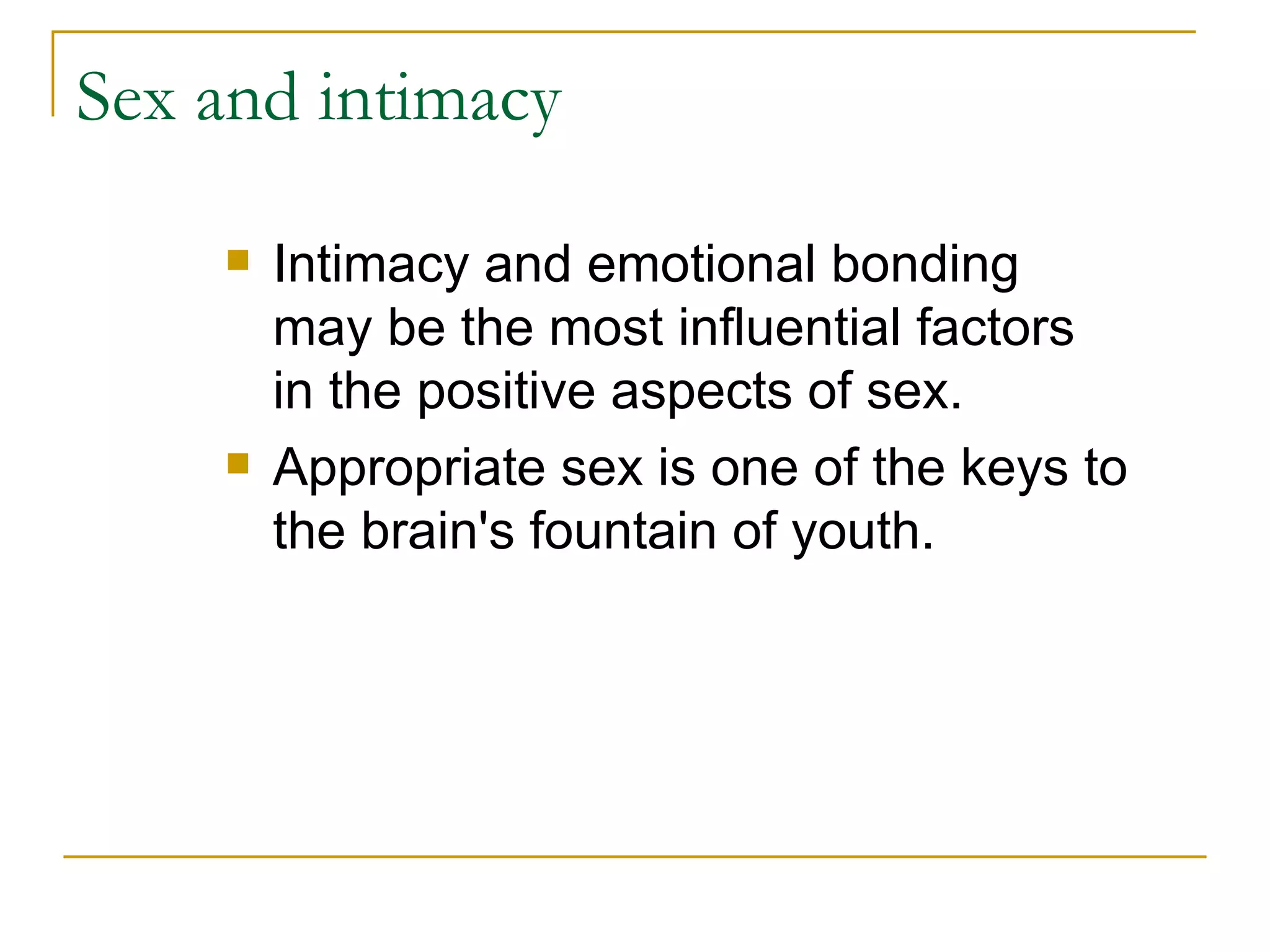 Sex and intimacy

- Intimacy and emotional bonding may be the most influential factors in the positive aspects of sex.
- Appropriate sex is one of the keys to the brain's fountain of youth.